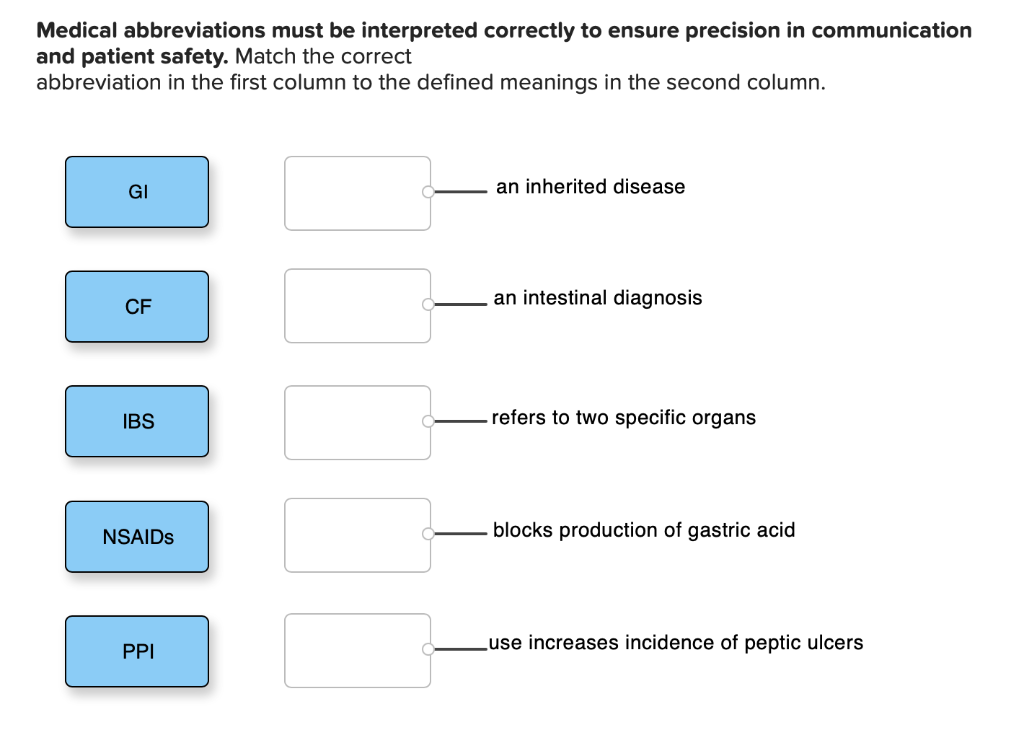 **Medical abbreviations must be interpreted correctly to ensure precision in communication and patient safety.** Match the correct abbreviation in the first column to the defined meanings in the second column.

GI

CF

IBS

NSAIDs

PPI

an inherited disease

an intestinal diagnosis

refers to two specific organs

blocks production of gastric acid

use increases incidence of peptic ulcers